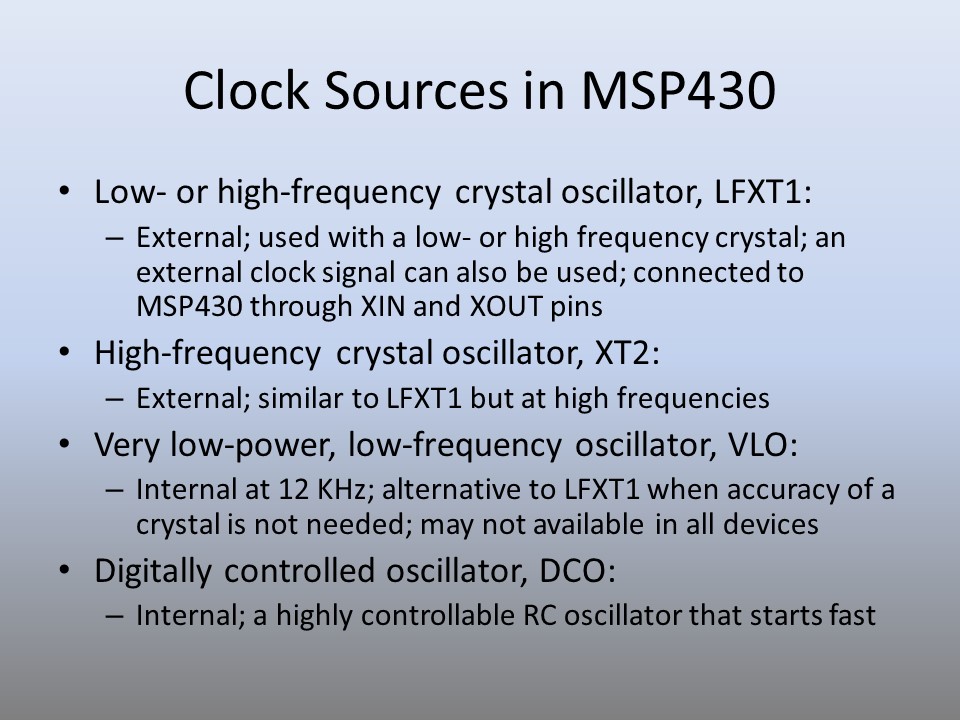 Clock Sources in MSP430

• Low- or high-frequency crystal oscillator, LFXT1:
– External; used with a low- or high frequency crystal; an external clock signal can also be used; connected to MSP430 through XIN and XOUT pins
• High-frequency crystal oscillator, XT2:
– External; similar to LFXT1 but at high frequencies
• Very low-power, low-frequency oscillator, VLO:
– Internal at 12 KHz; alternative to LFXT1 when accuracy of a crystal is not needed; may not available in all devices
• Digitally controlled oscillator, DCO:
– Internal; a highly controllable RC oscillator that starts fast